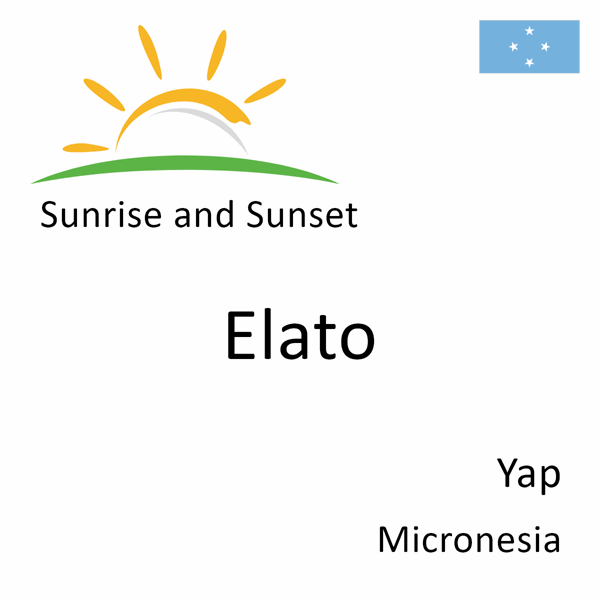 Sunrise and Sunset

Elato

Yap

Micronesia